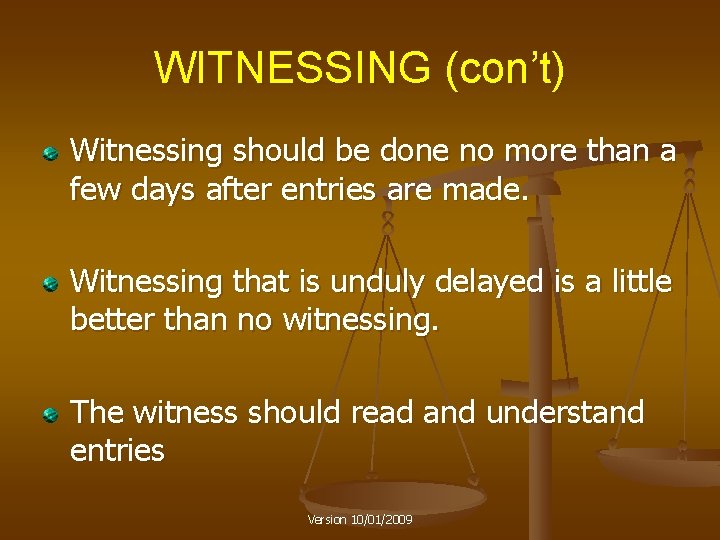 WITNESSING (con't)

Witnessing should be done no more than a few days after entries are made.

Witnessing that is unduly delayed is a little better than no witnessing.

The witness should read and understand entries

Version 10/01/2009